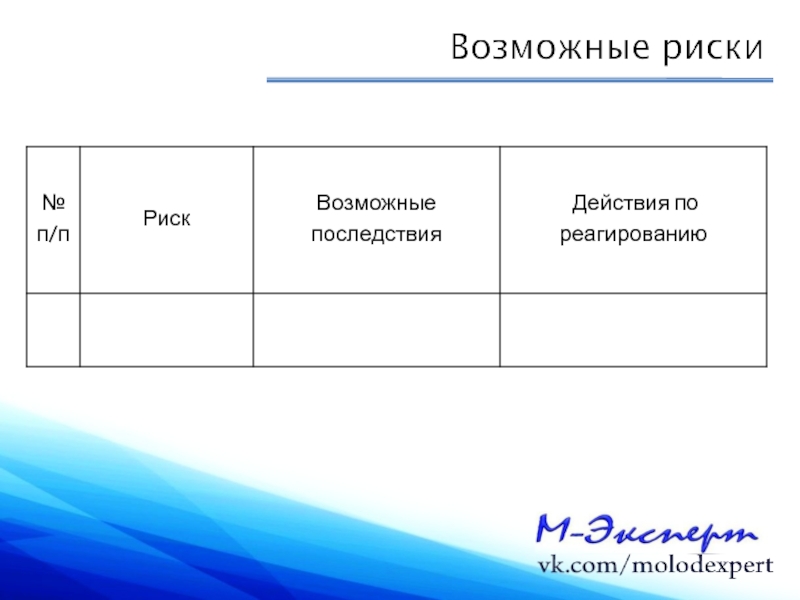 Возможные риски

| № п/п | Риск | Возможные последствия | Действия по реагированию |
|---|---|---|---|
| | | | |

М-Эксперт
vk.com/molodexpert